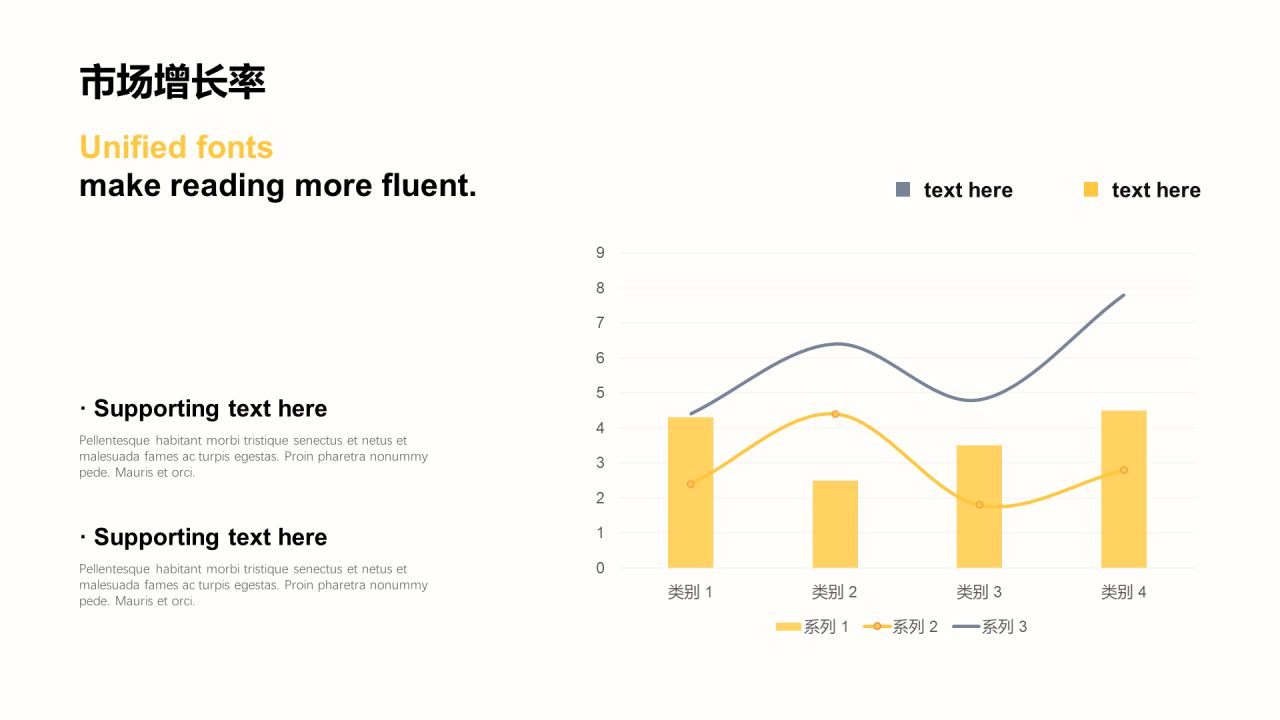 市场增长率

Unified fonts
make reading more fluent.

· Supporting text here

Pellentesque habitant morbi tristique senectus et netus et malesuada fames ac turpis egestas. Proin pharetra nonummy pede. Mauris et orci.

· Supporting text here

Pellentesque habitant morbi tristique senectus et netus et malesuada fames ac turpis egestas. Proin pharetra nonummy pede. Mauris et orci.

text here
text here

9
8
7
6
5
4
3
2
1
0

类别 1
类别 2
类别 3
类别 4

系列 1
系列 2
系列 3